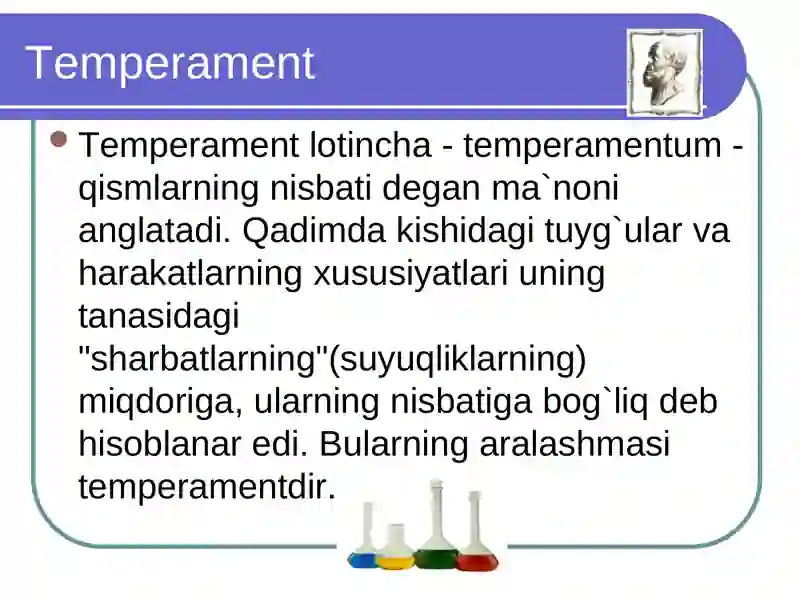 Temperament

Temperament lotincha - temperamentum - qismlarning nisbati degan ma`noni anglatadi. Qadimda kishidagi tuyg`ular va harakatlarning xususiyatlari uning tanasidagi "sharbatlarning"(suyuqliklarning) miqdoriga, ularning nisbatiga bog`liq deb hisoblanar edi. Bularning aralashmasi temperamentdir.